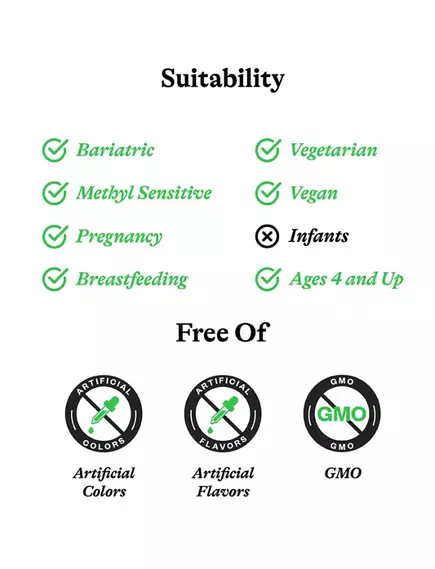 Suitability

Bariatric

Methyl Sensitive

Pregnancy

Breastfeeding

Vegetarian

Vegan

Infants

Ages 4 and Up

Free Of

ARTIFICIAL COLORS

Artificial Colors

ARTIFICIAL FLAVORS

Artificial Flavors

GMO GMO GMO

GMO